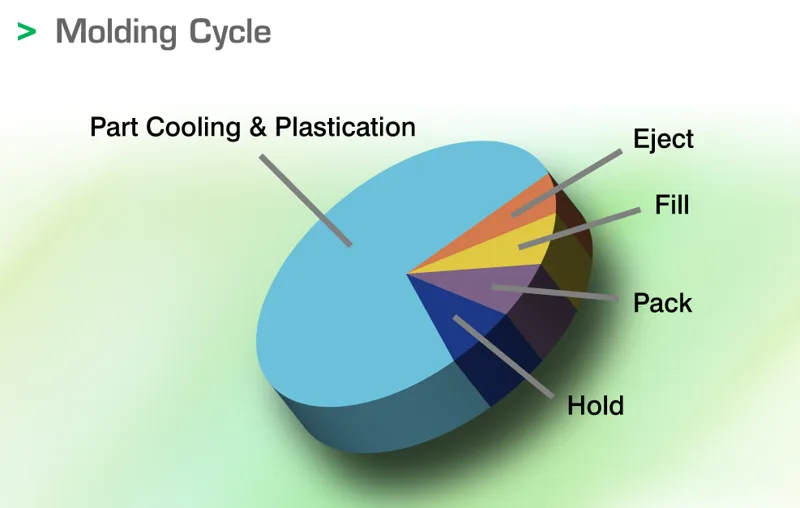 > Molding Cycle

Part Cooling & Plastication

Eject

Fill

Pack

Hold